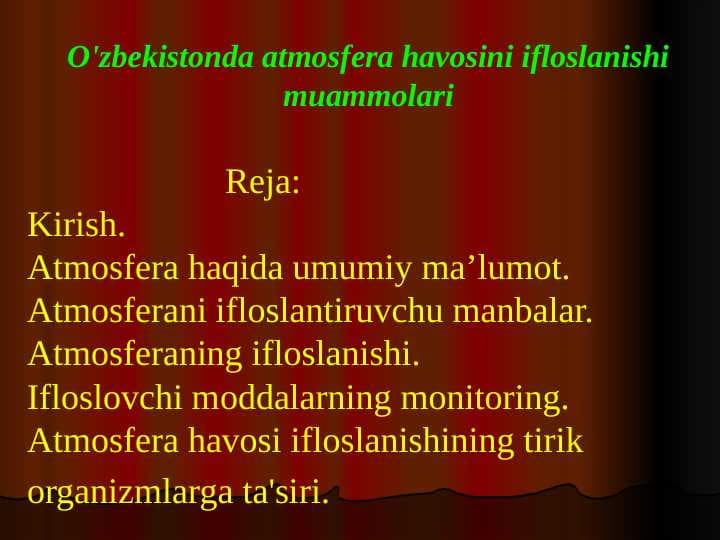 O'zbekistonda atmosfera havosini ifloslanishi muammolari

Reja:
Kirish.
Atmosfera haqida umumiy ma’lumot.
Atmosferani ifloslantiruvchu manbalar.
Atmosferaning ifloslanishi.
Ifloslovchi moddalarning monitoring.
Atmosfera havosi ifloslanishining tirik organizmlarga ta'siri.